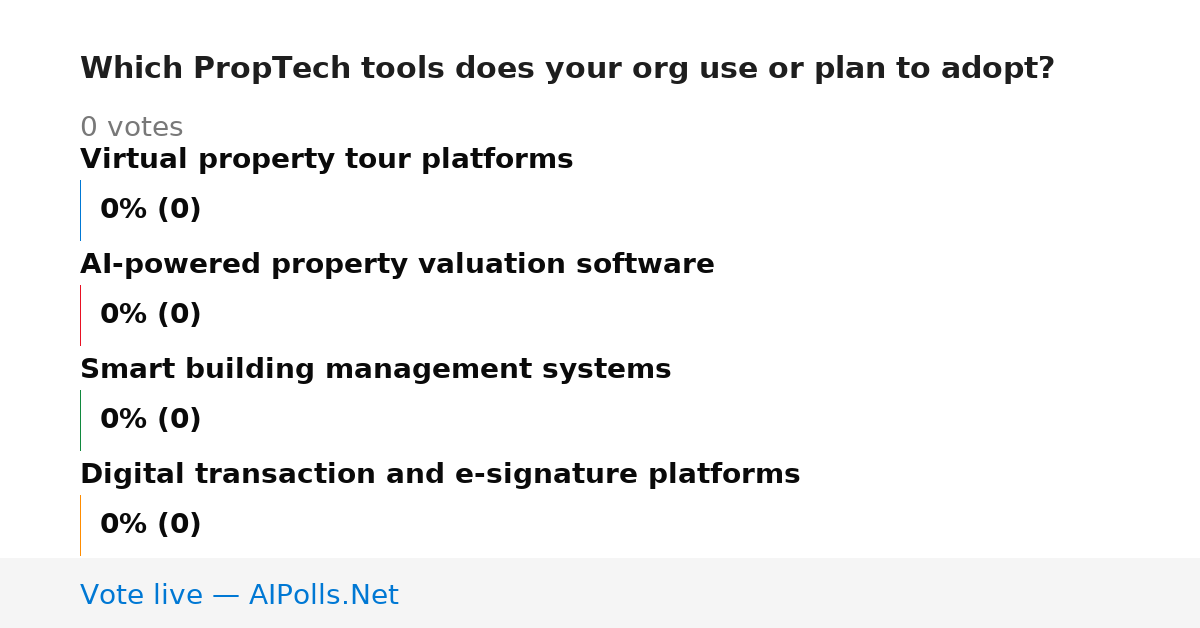 Which PropTech tools does your org use or plan to adopt?

0 votes

Virtual property tour platforms

0% (0)

AI-powered property valuation software

0% (0)

Smart building management systems

0% (0)

Digital transaction and e-signature platforms

0% (0)

Vote live — AIPolls.Net